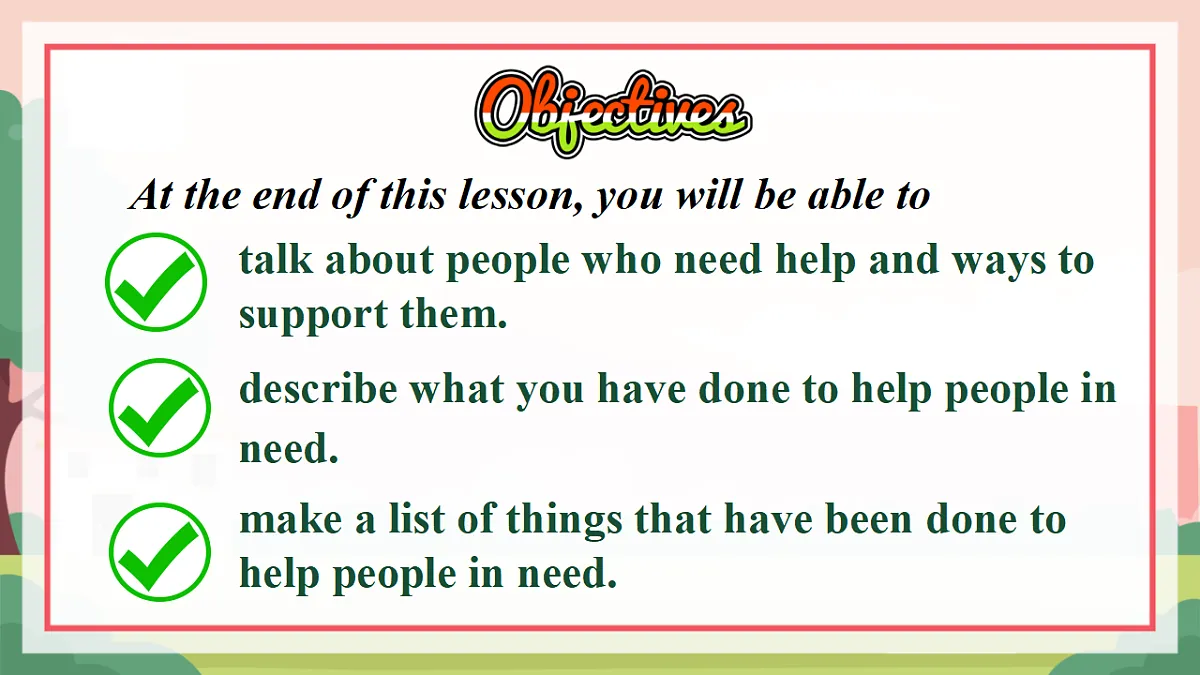 Objectives

At the end of this lesson, you will be able to

talk about people who need help and ways to support them.

describe what you have done to help people in need.

make a list of things that have been done to help people in need.